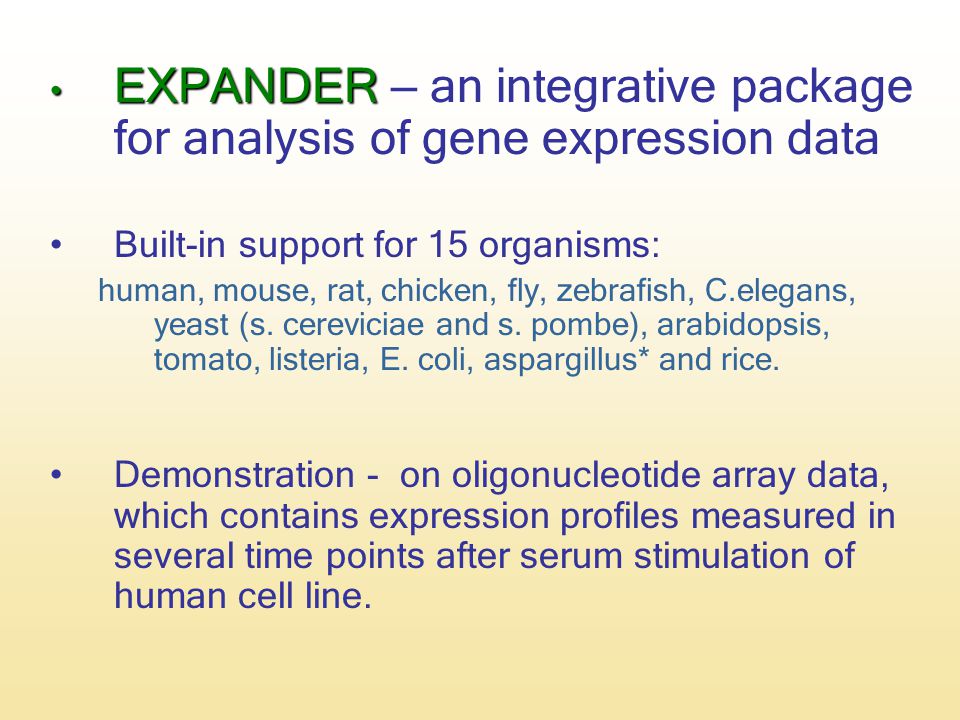 • EXPANDER – an integrative package for analysis of gene expression data

• Built-in support for 15 organisms:
human, mouse, rat, chicken, fly, zebrafish, C.elegans, yeast (s. cereviciae and s. pombe), arabidopsis, tomato, listeria, E. coli, aspargillus* and rice.

• Demonstration - on oligonucleotide array data, which contains expression profiles measured in several time points after serum stimulation of human cell line.